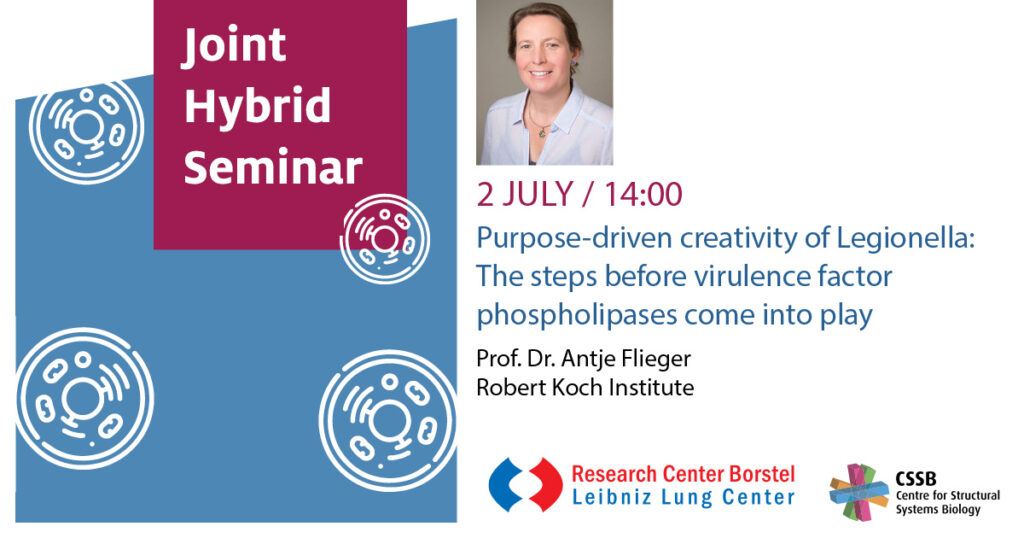 Joint Hybrid Seminar

2 JULY / 14:00

Purpose-driven creativity of Legionella: The steps before virulence factor phospholipases come into play

Prof. Dr. Antje Flieger
Robert Koch Institute

Research Center Borstel
Leibniz Lung Center

CSSB
Centre for Structural Systems Biology